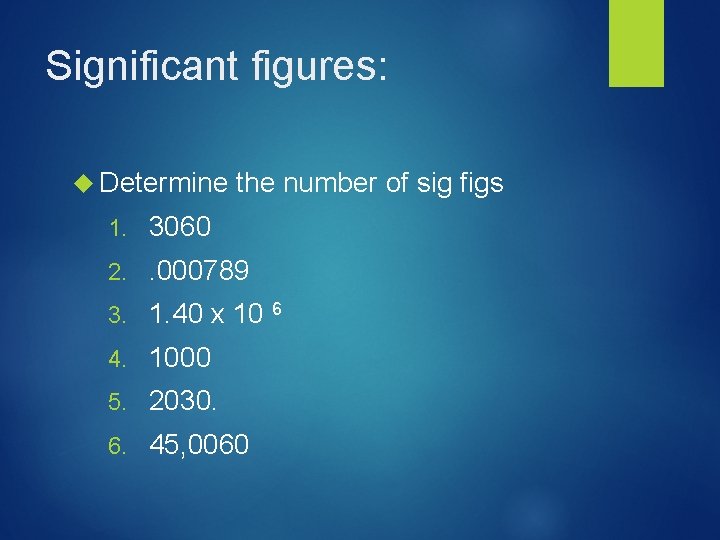 Significant figures:

Determine the number of sig figs

1. 3060
2. .000789
3. $1.40 \times 10^{6}$
4. 1000
5. 2030.
6. 45,0060